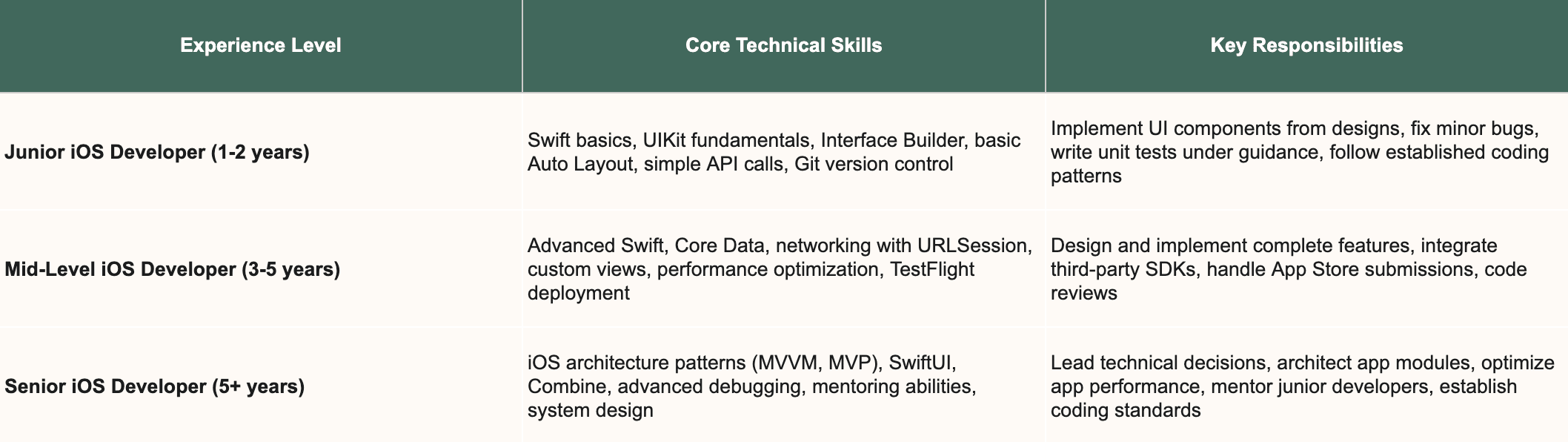 | Experience Level | Core Technical Skills | Key Responsibilities |
|---|---|---|
| Junior iOS Developer (1-2 years) | Swift basics, UIKit fundamentals, Interface Builder, basic Auto Layout, simple API calls, Git version control | Implement UI components from designs, fix minor bugs, write unit tests under guidance, follow established coding patterns |
| Mid-Level iOS Developer (3-5 years) | Advanced Swift, Core Data, networking with URLSession, custom views, performance optimization, TestFlight deployment | Design and implement complete features, integrate third-party SDKs, handle App Store submissions, code reviews |
| Senior iOS Developer (5+ years) | iOS architecture patterns (MVVM, MVP), SwiftUI, Combine, advanced debugging, mentoring abilities, system design | Lead technical decisions, architect app modules, optimize app performance, mentor junior developers, establish coding standards |